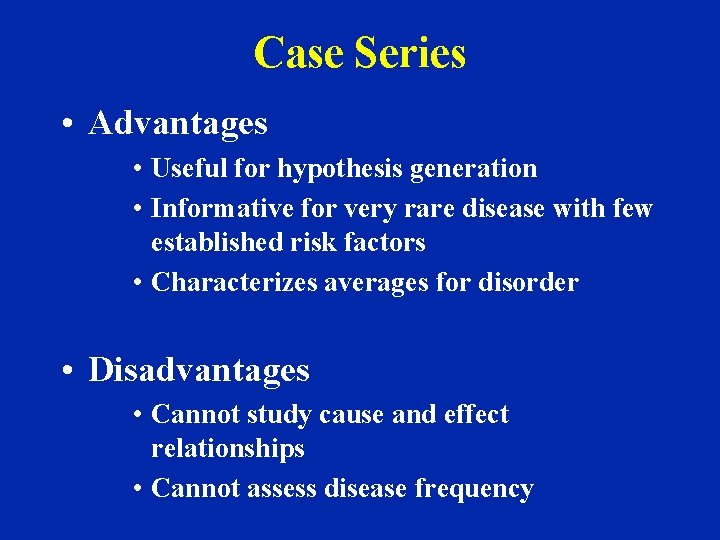 Case Series

• Advantages
• Useful for hypothesis generation
• Informative for very rare disease with few established risk factors
• Characterizes averages for disorder

• Disadvantages
• Cannot study cause and effect relationships
• Cannot assess disease frequency